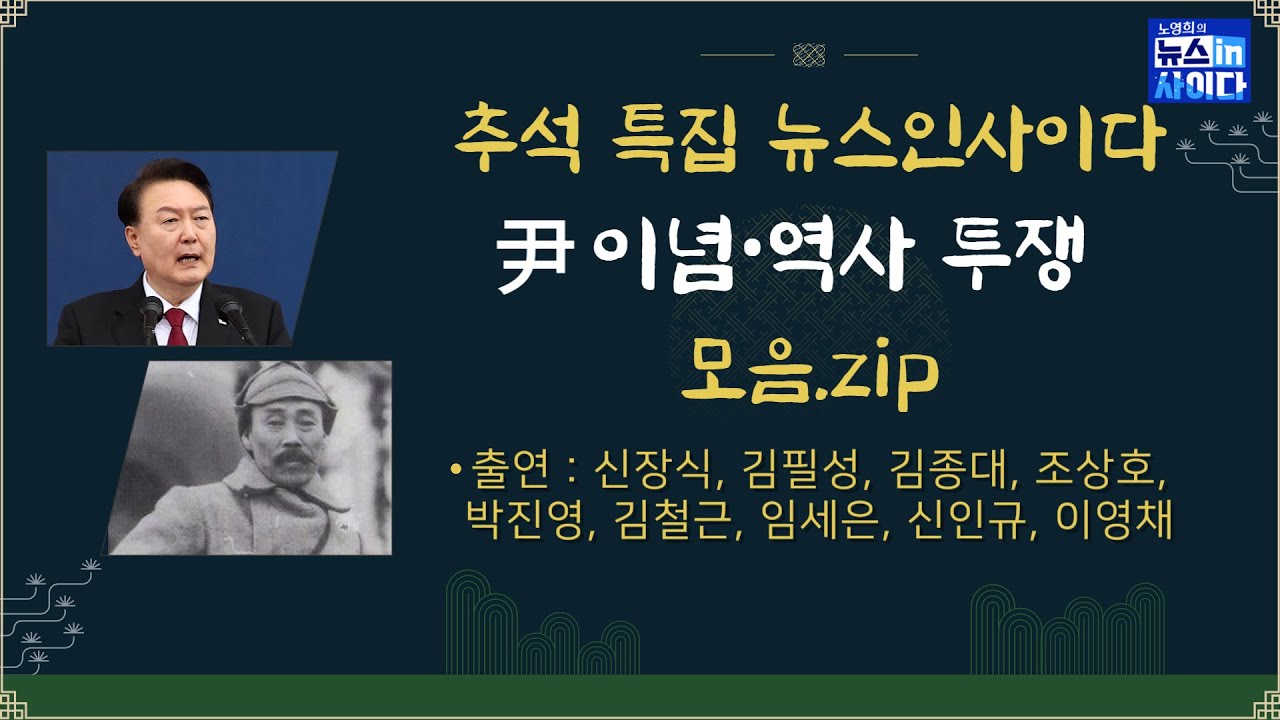 노영희의
뉴스in
사이다

추석 특집 뉴스인사이다

尹 이념·역사 투쟁

모음.zip

• 출연 : 신장식, 김필성, 김종대, 조상호, 박진영, 김철근, 임세은, 신인규, 이영채